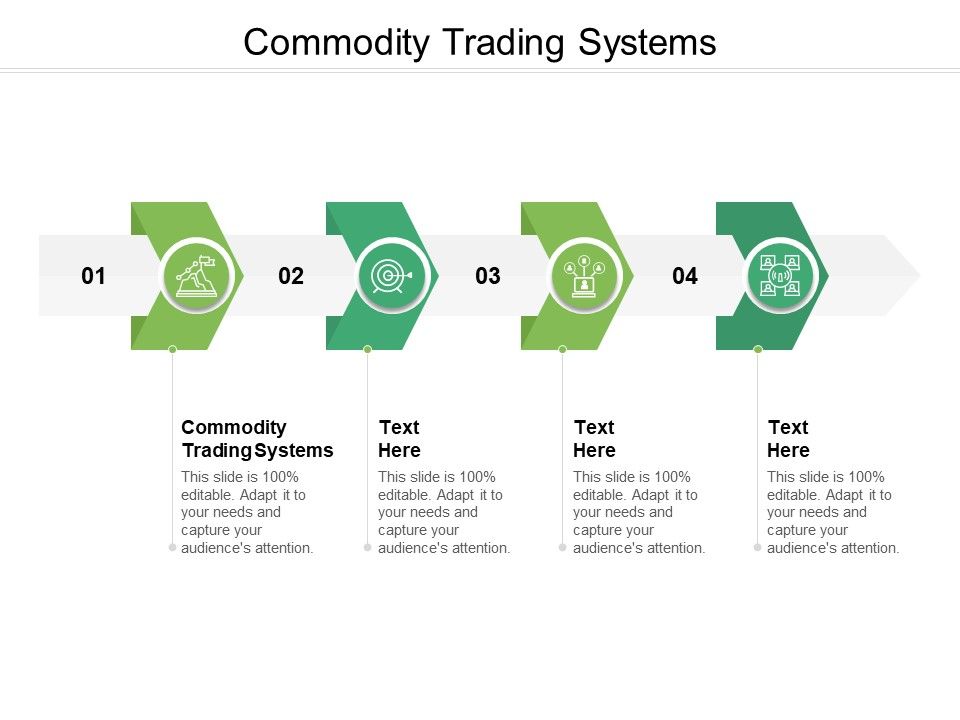 Commodity Trading Systems

01

02

03

04

Commodity Trading Systems

This slide is 100% editable. Adapt it to your needs and capture your audience's attention.

Text Here

This slide is 100% editable. Adapt it to your needs and capture your audience's attention.

Text Here

This slide is 100% editable. Adapt it to your needs and capture your audience's attention.

Text Here

This slide is 100% editable. Adapt it to your needs and capture your audience's attention.